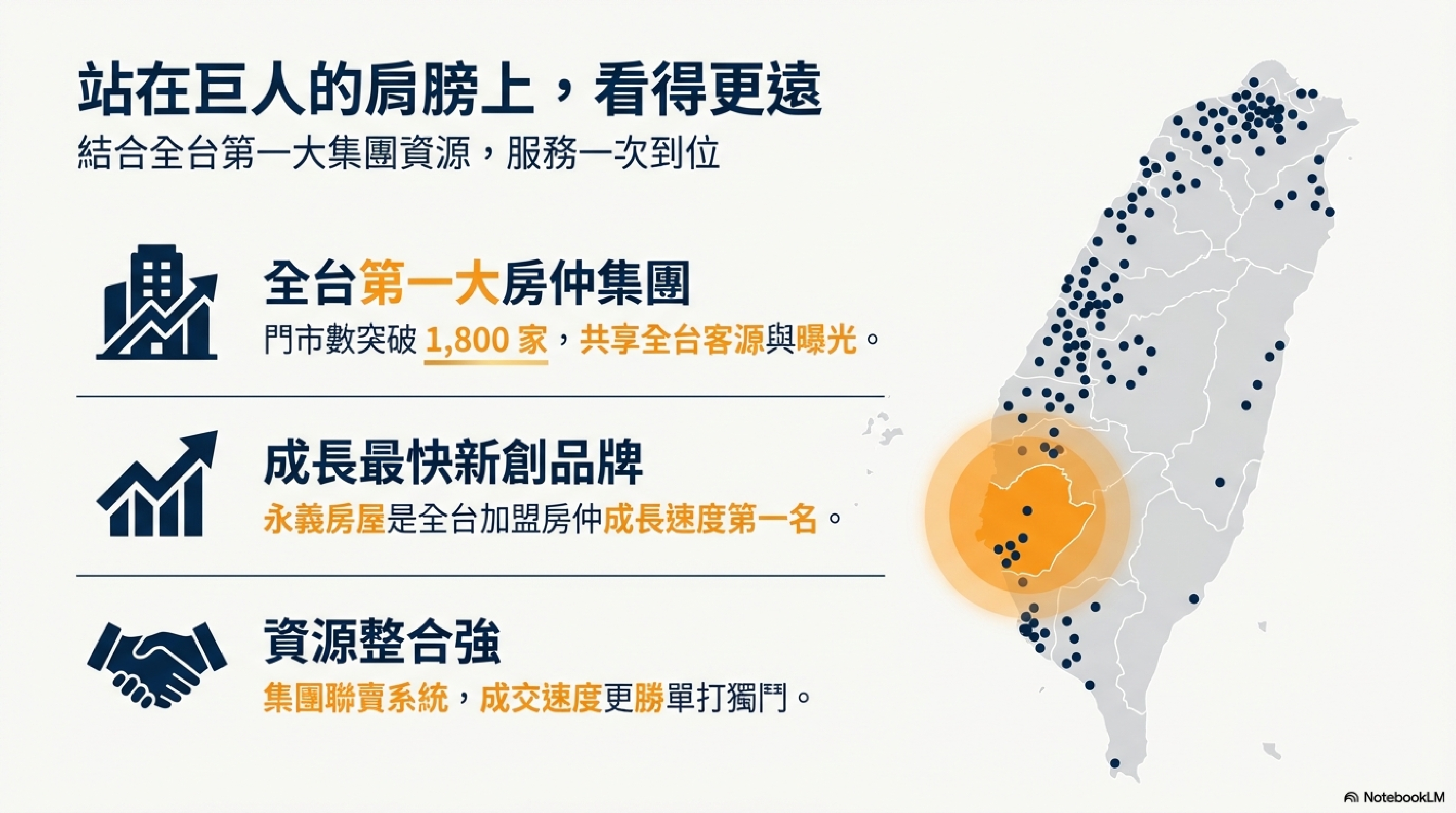 站在巨人的肩膀上，看得更遠

結合全台第一大集團資源，服務一次到位

全台第一大房仲集團

門市數突破 1,800 家，共享全台客源與曝光。

成長最快新創品牌

永義房屋是全台加盟房仲成長速度第一名。

資源整合強

集團聯賣系統，成交速度更勝單打獨鬥。

NotebookLM